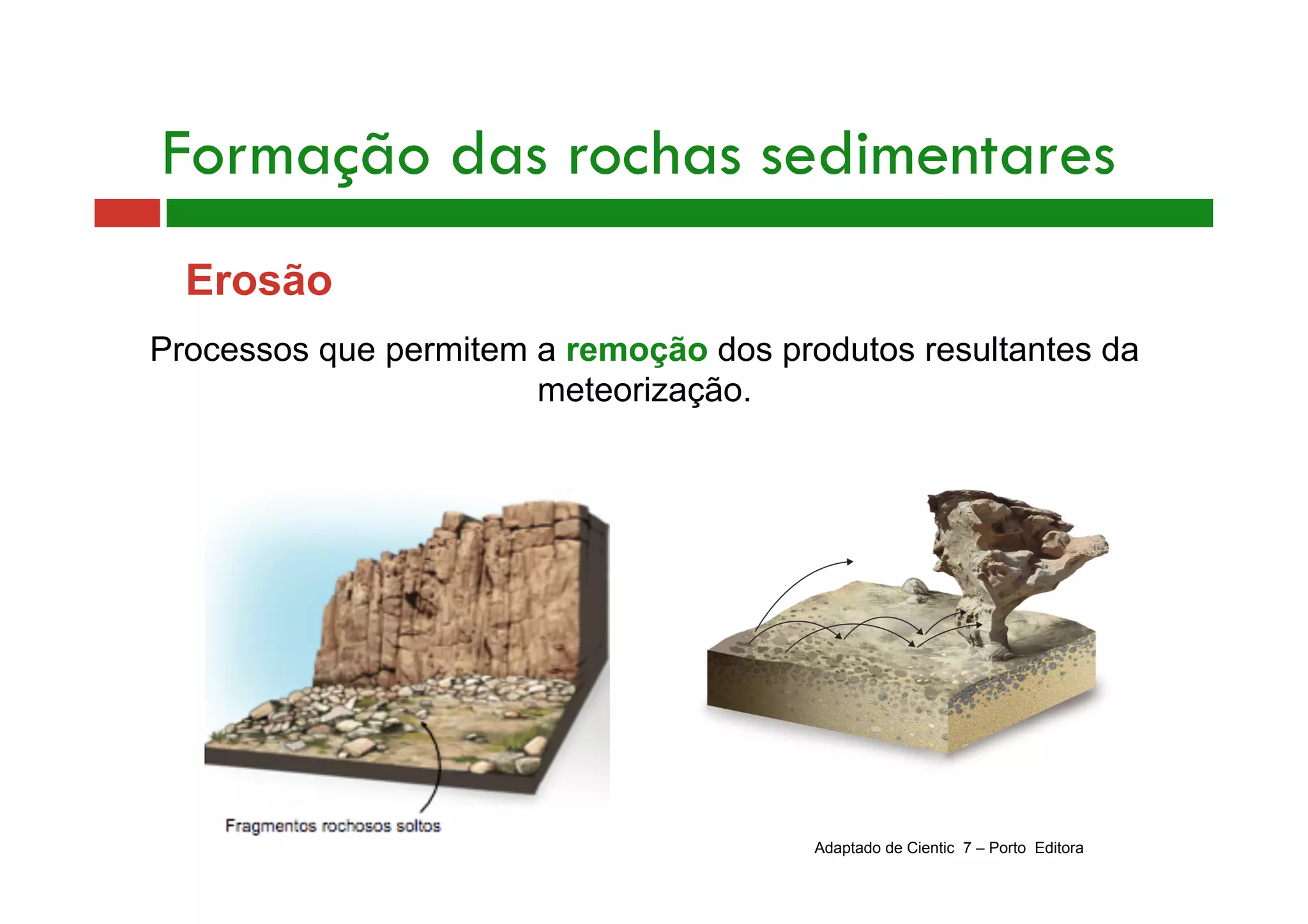 Formação das rochas sedimentares

Erosão

Processos que permitem a remoção dos produtos resultantes da meteorização.

Fragmentos rochosos soltos

Adaptado de Cientic 7 – Porto Editora